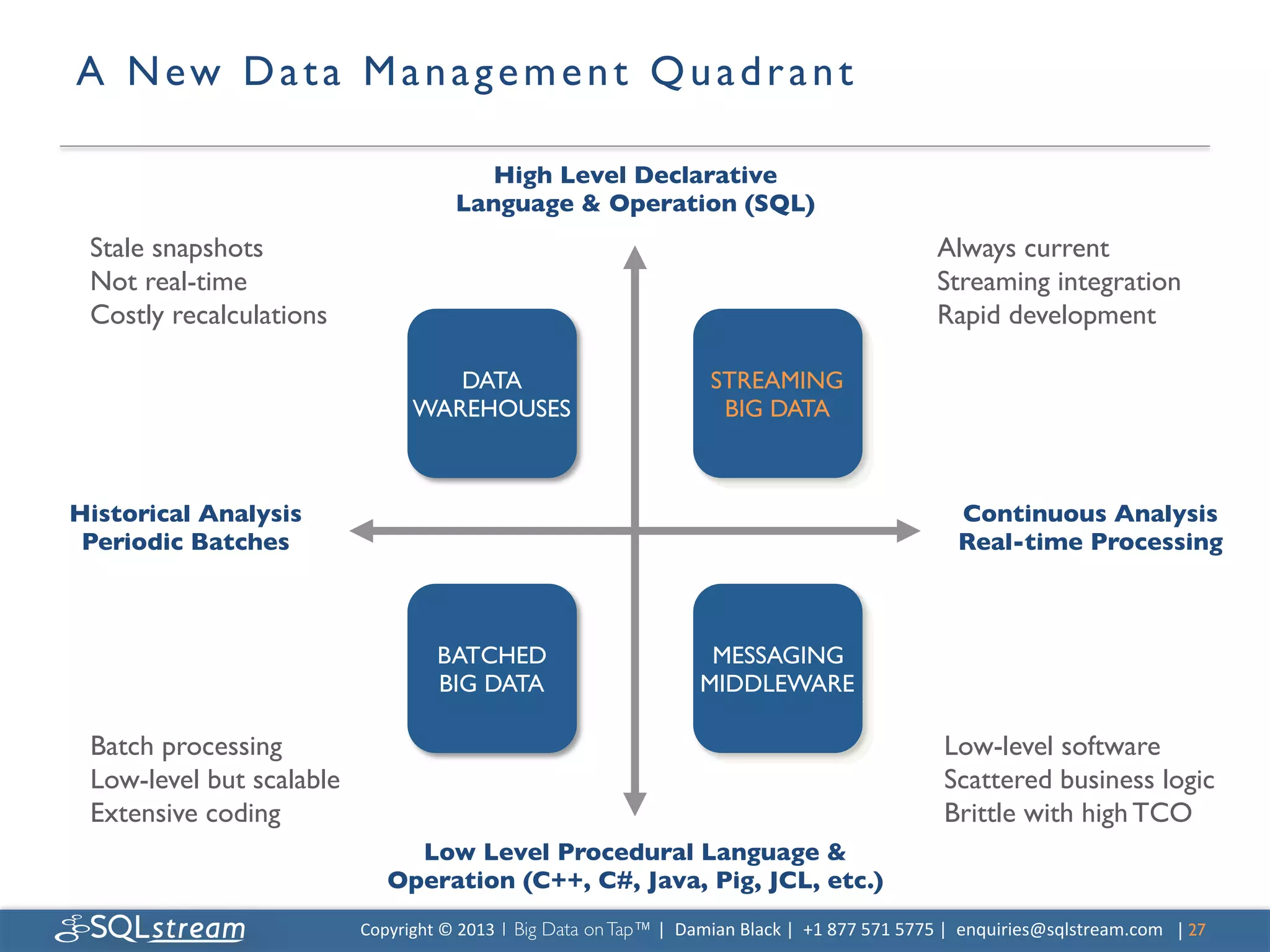 A New Data Management Quadrant

High Level Declarative
Language & Operation (SQL)

Stale snapshots
Not real-time
Costly recalculations

Always current
Streaming integration
Rapid development

DATA
WAREHOUSES

STREAMING
BIG DATA

Historical Analysis
Periodic Batches

Continuous Analysis
Real-time Processing

BATCHED
BIG DATA

MESSAGING
MIDDLEWARE

Batch processing
Low-level but scalable
Extensive coding

Low-level software
Scattered business logic
Brittle with high TCO

Low Level Procedural Language &
Operation (C++, C#, Java, Pig, JCL, etc.)

SQLstream

Copyright © 2013 | Big Data on Tap™ | Damian Black | +1 877 571 5775 | enquiries@sqlstream.com | 27